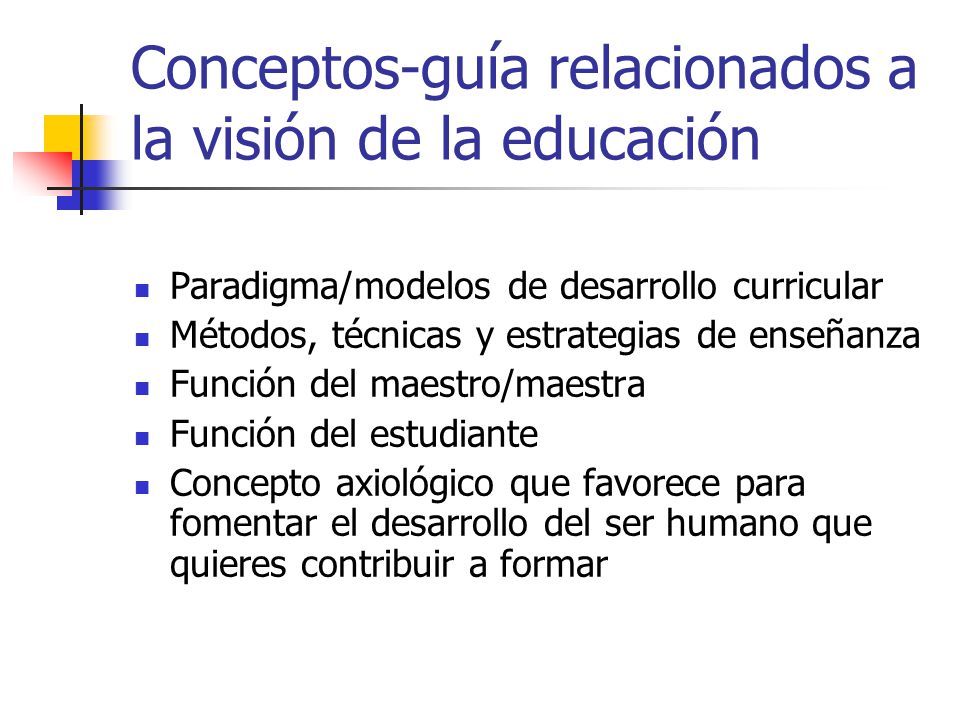 Conceptos-guía relacionados a la visión de la educación

- Paradigma/modelos de desarrollo curricular
- Métodos, técnicas y estrategias de enseñanza
- Función del maestro/maestra
- Función del estudiante
- Concepto axiológico que favorece para fomentar el desarrollo del ser humano que quieres contribuir a formar